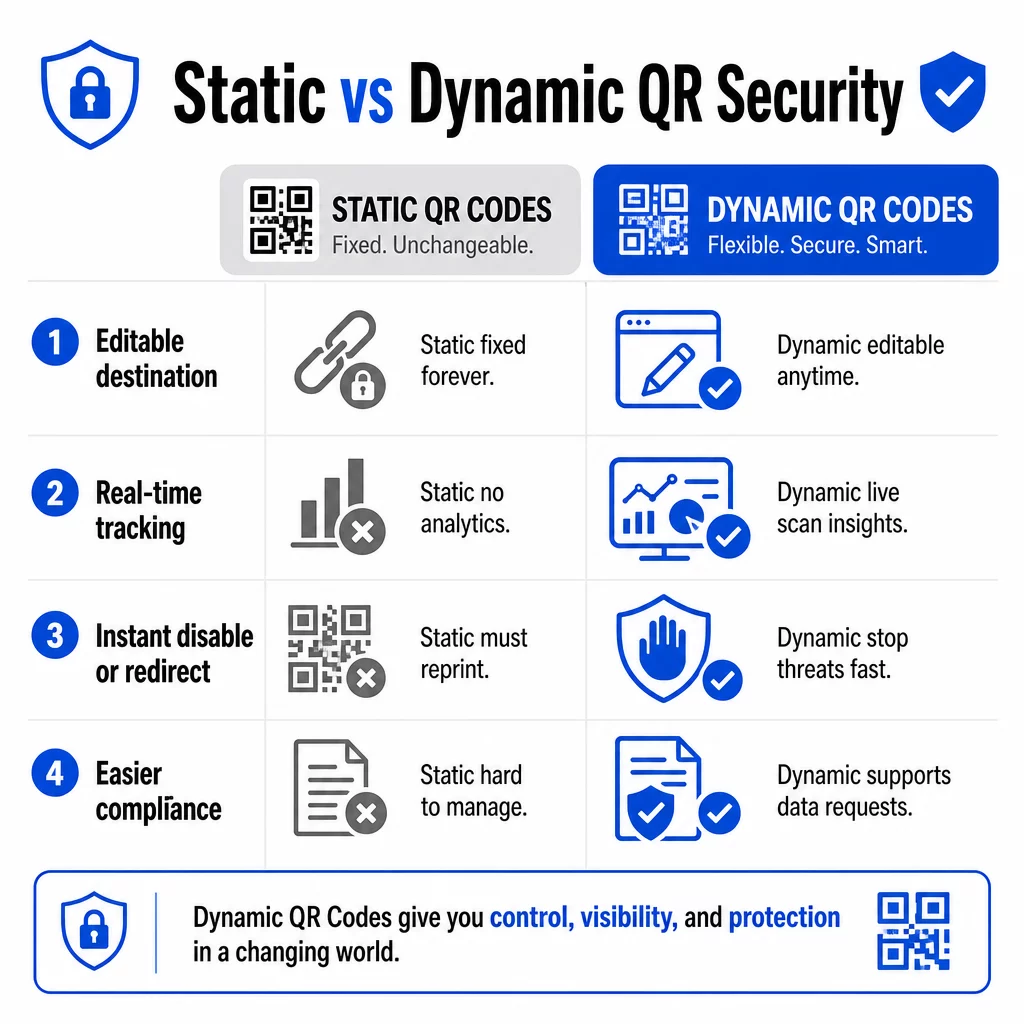 Static vs Dynamic QR Security

| | STATIC QR CODES Fixed. Unchangeable. | DYNAMIC QR CODES Flexible. Secure. Smart. |
|---|---|---|
| 1 Editable destination | Static fixed forever. | Dynamic editable anytime. |
| 2 Real-time tracking | Static no analytics. | Dynamic live scan insights. |
| 3 Instant disable or redirect | Static must reprint. | Dynamic stop threats fast. |
| 4 Easier compliance | Static hard to manage. | Dynamic supports data requests. |

Dynamic QR Codes give you control, visibility, and protection in a changing world.